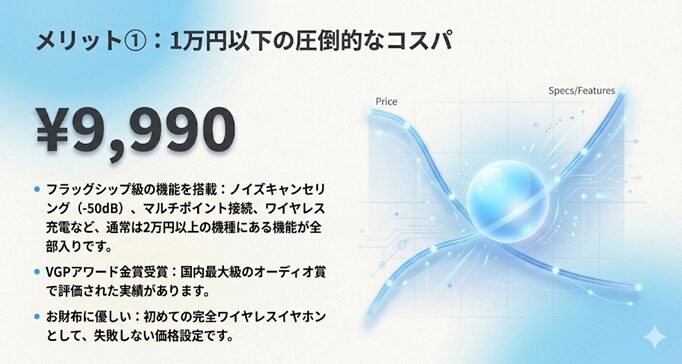 メリット①：1万円以下の圧倒的なコスパ

¥9,990

• フラッグシップ級の機能を搭載：ノイズキャンセリング（-50dB）、マルチポイント接続、ワイヤレス充電など、通常は2万円以上の機種にある機能が全部入りです。

• VGPアワード金賞受賞：国内最大級のオーディオ賞で評価された実績があります。

• お財布に優しい：初めての完全ワイヤレスイヤホンとして、失敗しない価格設定です。

Price

Specs/Features